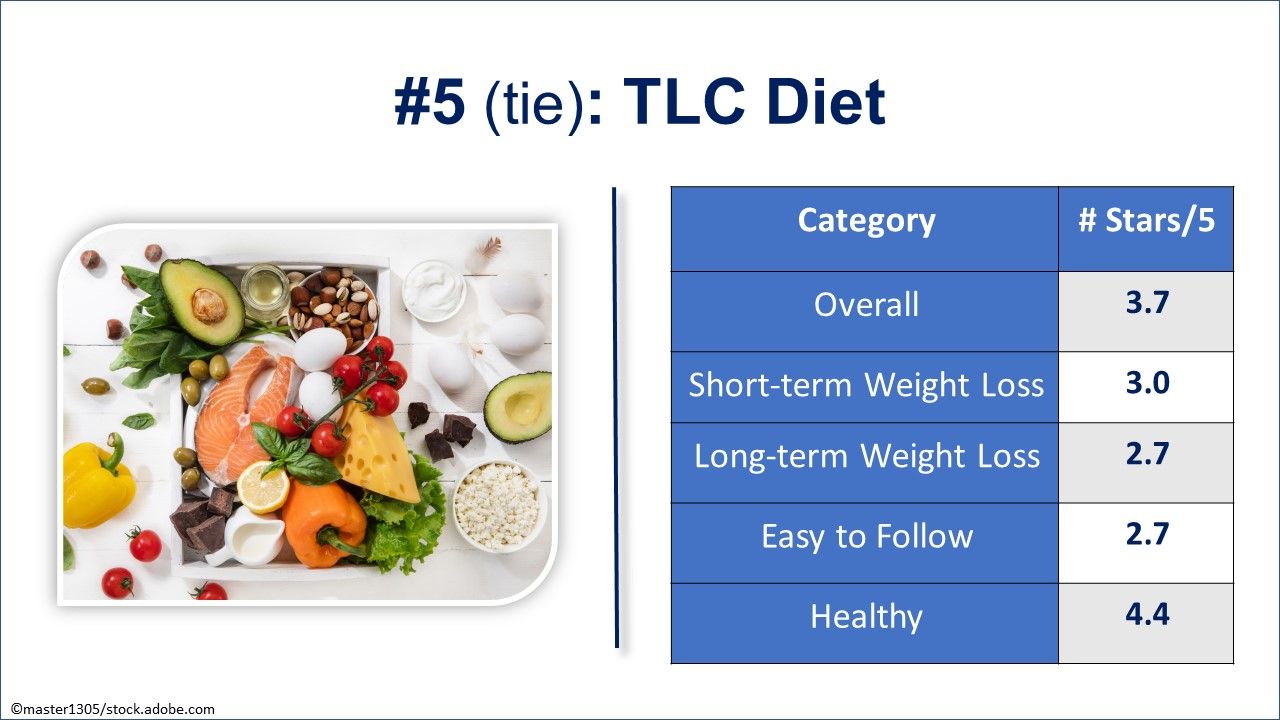 #5 (tie): TLC Diet

| Category | # Stars/5 |
|---|---|
| Overall | 3.7 |
| Short-term Weight Loss | 3.0 |
| Long-term Weight Loss | 2.7 |
| Easy to Follow | 2.7 |
| Healthy | 4.4 |

©master1305/stock.adobe.com